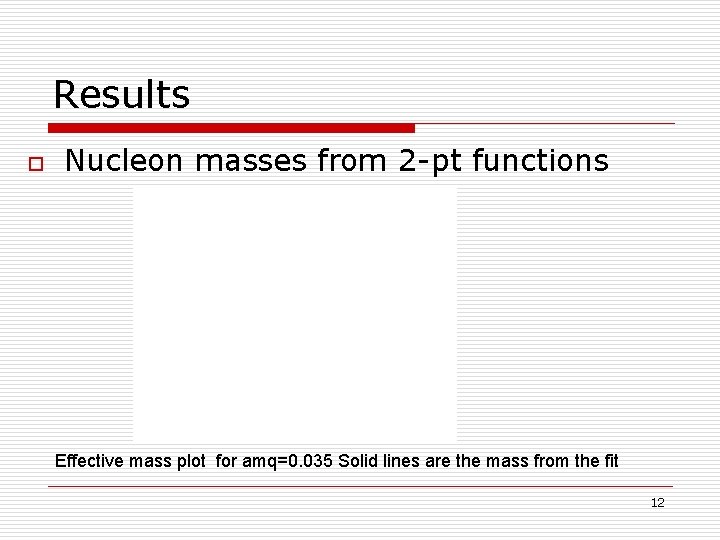 Results

Nucleon masses from 2-pt functions

Effective mass plot for amq=0.035 Solid lines are the mass from the fit

12